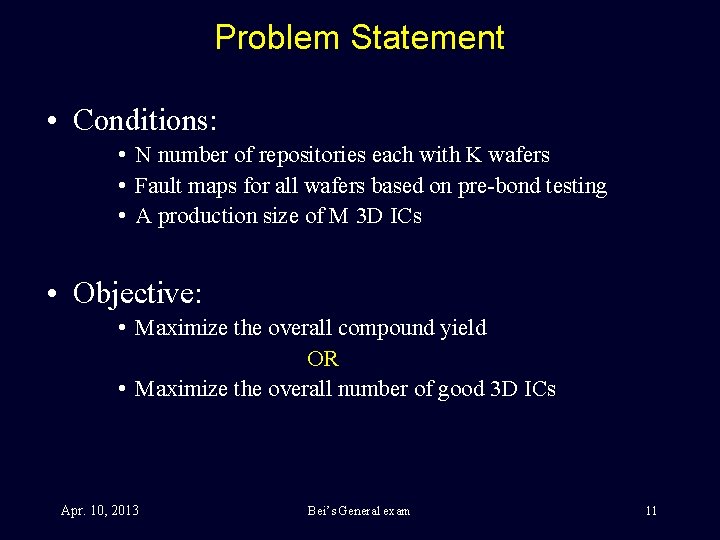 Problem Statement

• Conditions:
• N number of repositories each with K wafers
• Fault maps for all wafers based on pre-bond testing
• A production size of M 3D ICs

• Objective:
• Maximize the overall compound yield
OR
• Maximize the overall number of good 3D ICs

Apr. 10, 2013

Bei's General exam

11